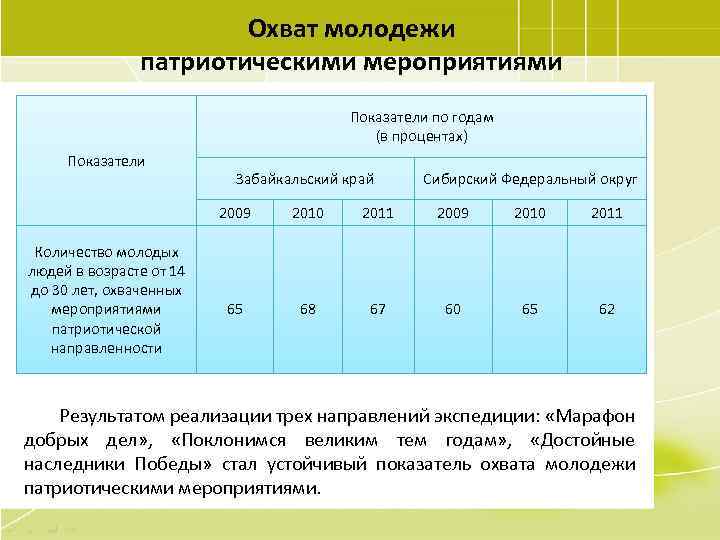 Охват молодежи патриотическими мероприятиями

| Показатели | Показатели по годам (в процентах) | | | | | |
|---|---|---|---|---|---|---|
| | Забайкальский край | | | Сибирский Федеральный округ | | |
| | 2009 | 2010 | 2011 | 2009 | 2010 | 2011 |
| Количество молодых людей в возрасте от 14 до 30 лет, охваченных мероприятиями патриотической направленности | 65 | 68 | 67 | 60 | 65 | 62 |

Результатом реализации трех направлений экспедиции: «Марафон добрых дел», «Поклонимся великим тем годам», «Достойные наследники Победы» стал устойчивый показатель охвата молодежи патриотическими мероприятиями.